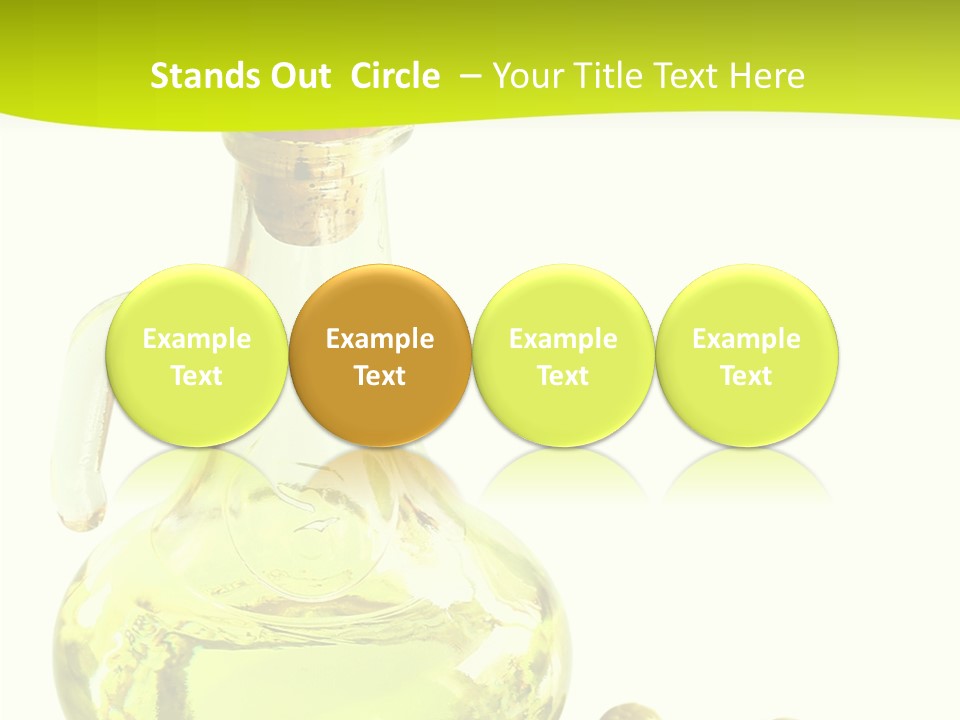 Stands Out Circle – Your Title Text Here

Example Text

Example Text

Example Text

Example Text